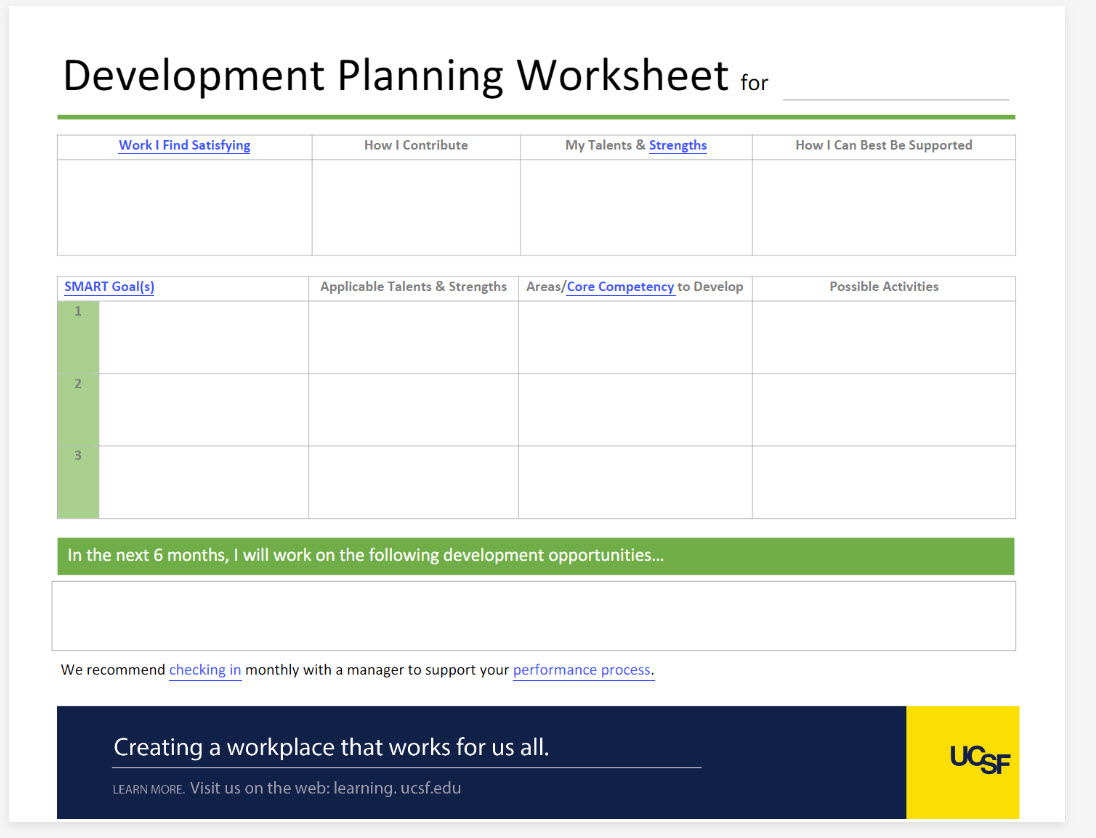 Development Planning Worksheet for

| Work I Find Satisfying | How I Contribute | My Talents & Strengths | How I Can Best Be Supported |
|---|---|---|---|
| | | | |

| SMART Goal(s) | Applicable Talents & Strengths | Areas/Core Competency to Develop | Possible Activities |
|---|---|---|---|
| 1 | | | |
| 2 | | | |
| 3 | | | |

In the next 6 months, I will work on the following development opportunities...

We recommend checking in monthly with a manager to support your performance process.

Creating a workplace that works for us all.

LEARN MORE. Visit us on the web: learning. ucsf.edu

UCSF